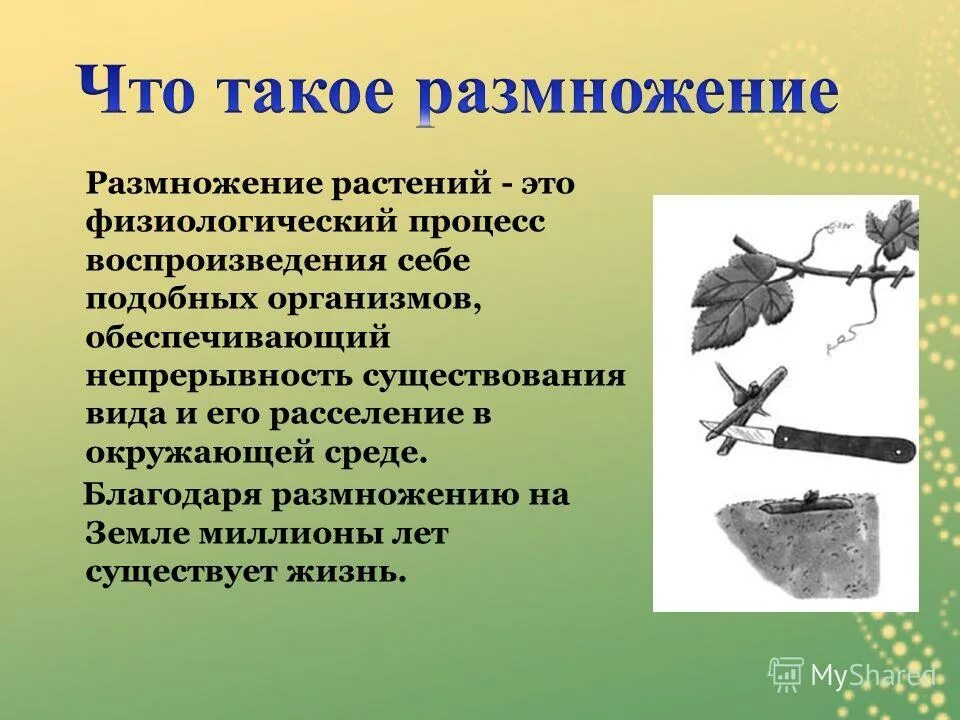 Что такое размножение

Размножение растений - это физиологический процесс воспроизведения себе подобных организмов, обеспечивающий непрерывность существования вида и его расселение в окружающей среде.

Благодаря размножению на Земле миллионы лет существует жизнь.

MyShared